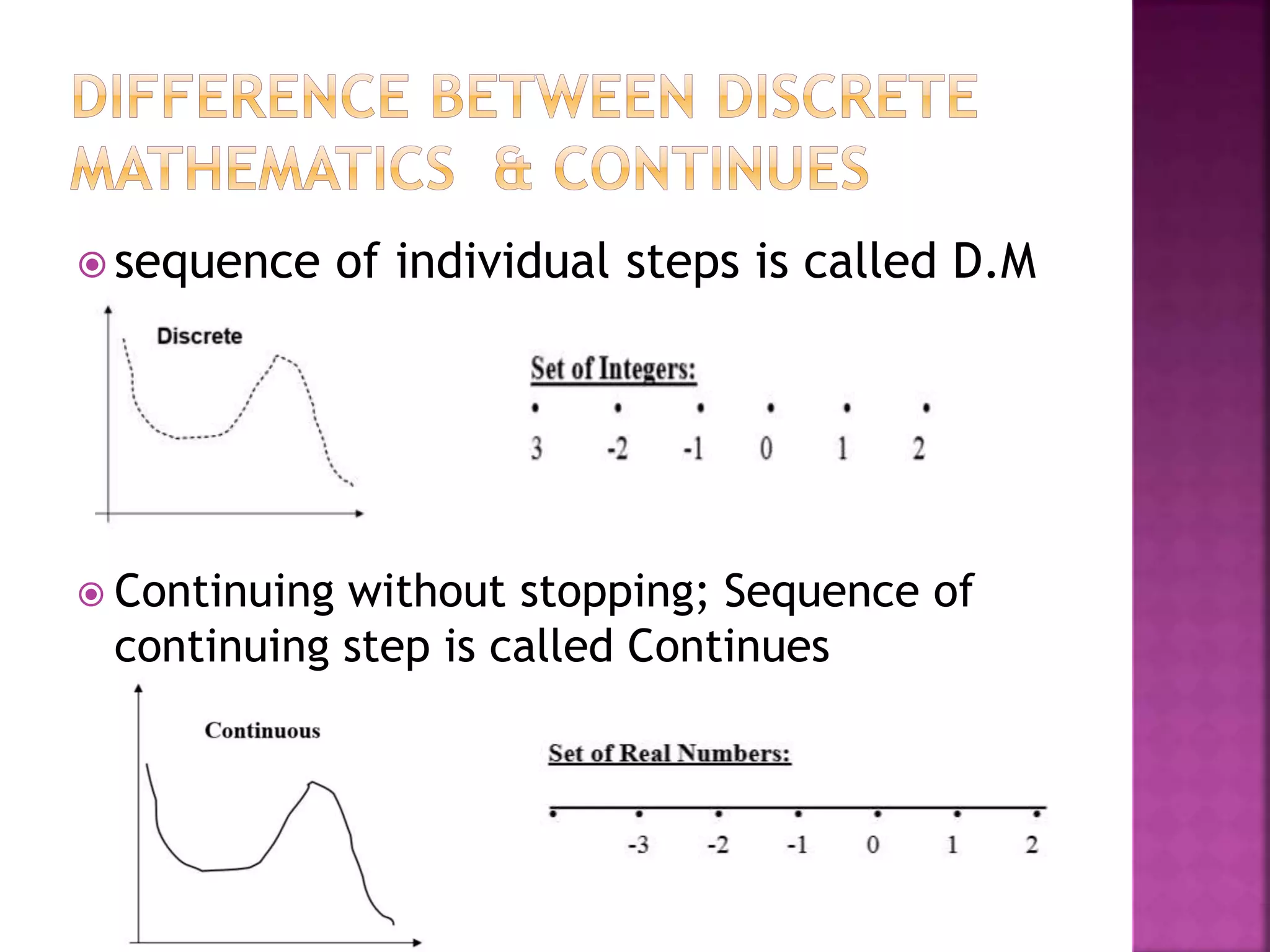 DIFFERENCE BETWEEN DISCRETE MATHEMATICS & CONTINUES

sequence of individual steps is called D.M

Discrete

Set of Integers:

3 -2 -1 0 1 2

Continuing without stopping; Sequence of continuing step is called Continues

Continuous

Set of Real Numbers:

-3 -2 -1 0 1 2